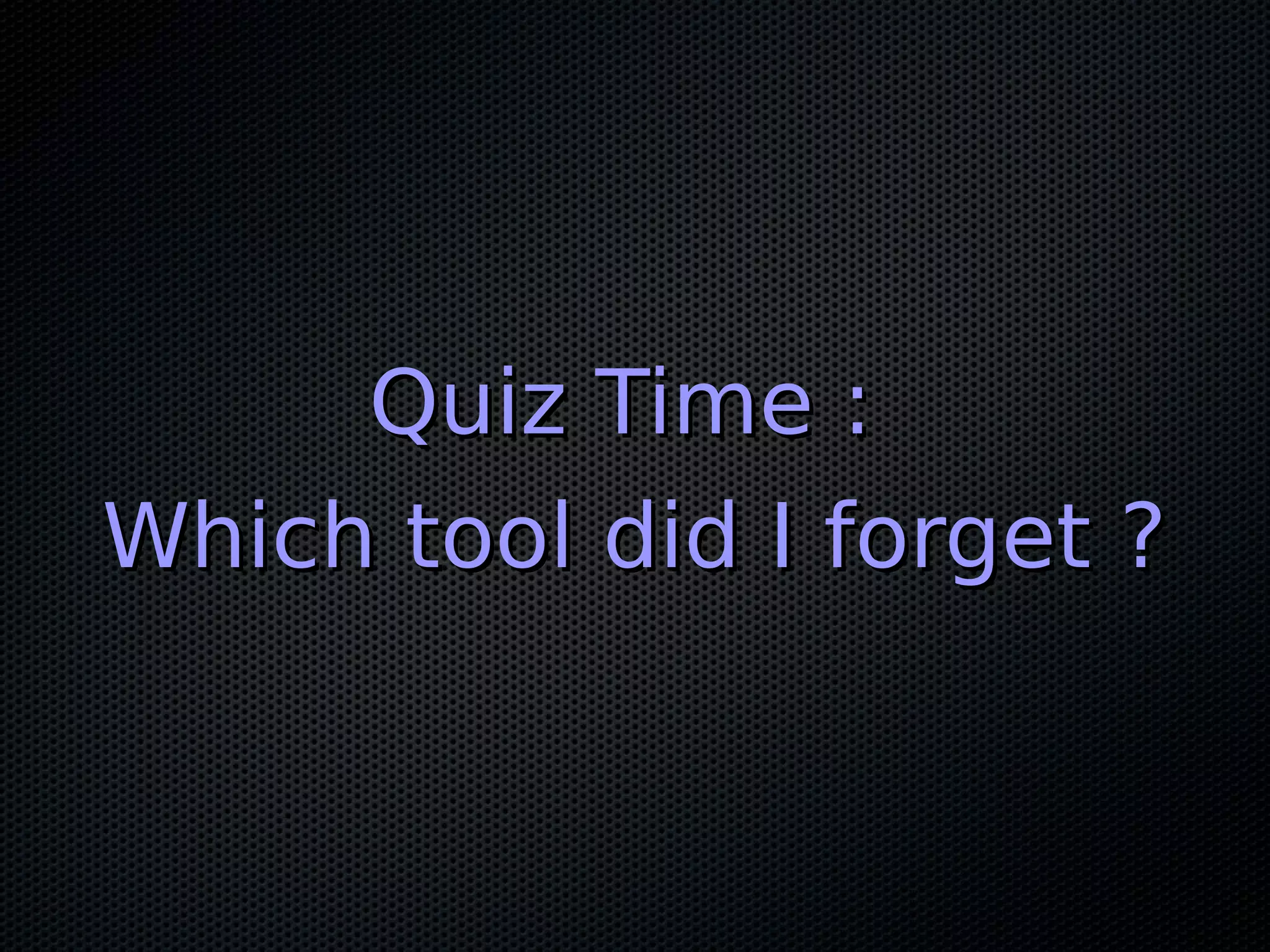 Quiz Time :
Which tool did I forget ?